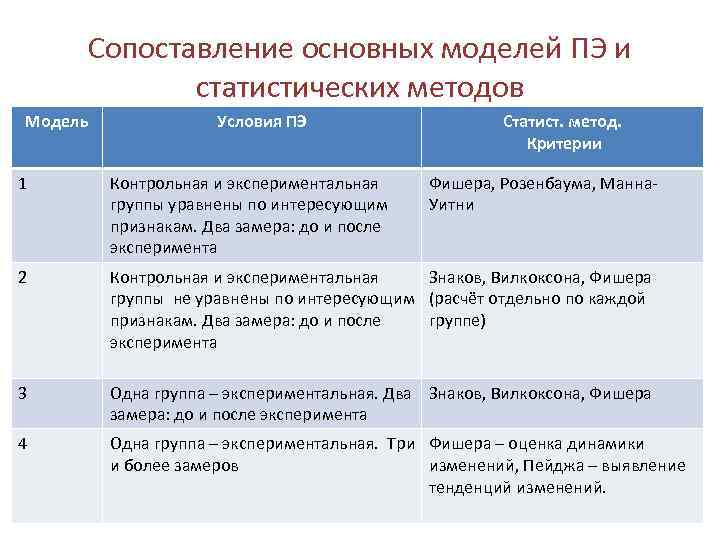 Сопоставление основных моделей ПЭ и статистических методов

| Модель | Условия ПЭ | Статист. метод. Критерии |
|---|---|---|
| 1 | Контрольная и экспериментальная группы уравнены по интересующим признакам. Два замера: до и после эксперимента | Фишера, Розенбаума, Манна-Уитни |
| 2 | Контрольная и экспериментальная группы не уравнены по интересующим признакам. Два замера: до и после эксперимента | Знаков, Вилкоксона, Фишера (расчёт отдельно по каждой группе) |
| 3 | Одна группа – экспериментальная. Два замера: до и после эксперимента | Знаков, Вилкоксона, Фишера |
| 4 | Одна группа – экспериментальная. Три и более замеров | Фишера – оценка динамики изменений, Пейджа – выявление тенденций изменений. |